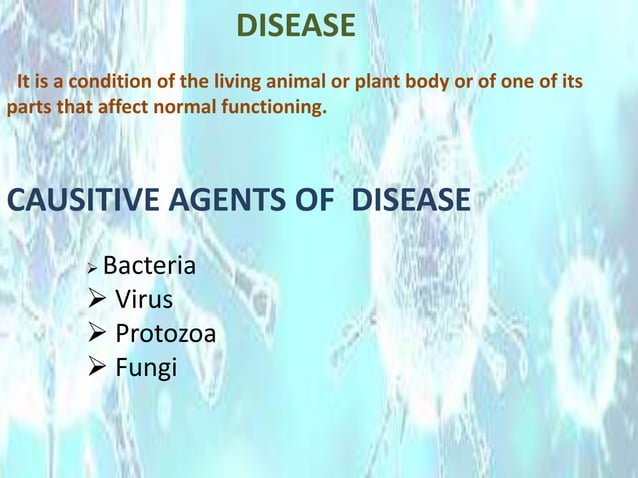 DISEASE

. It is a condition of the living animal or plant body or of one of its parts that affect normal functioning.

CAUSITIVE AGENTS OF DISEASE

➢ Bacteria
➢ Virus
➢ Protozoa
➢ Fungi